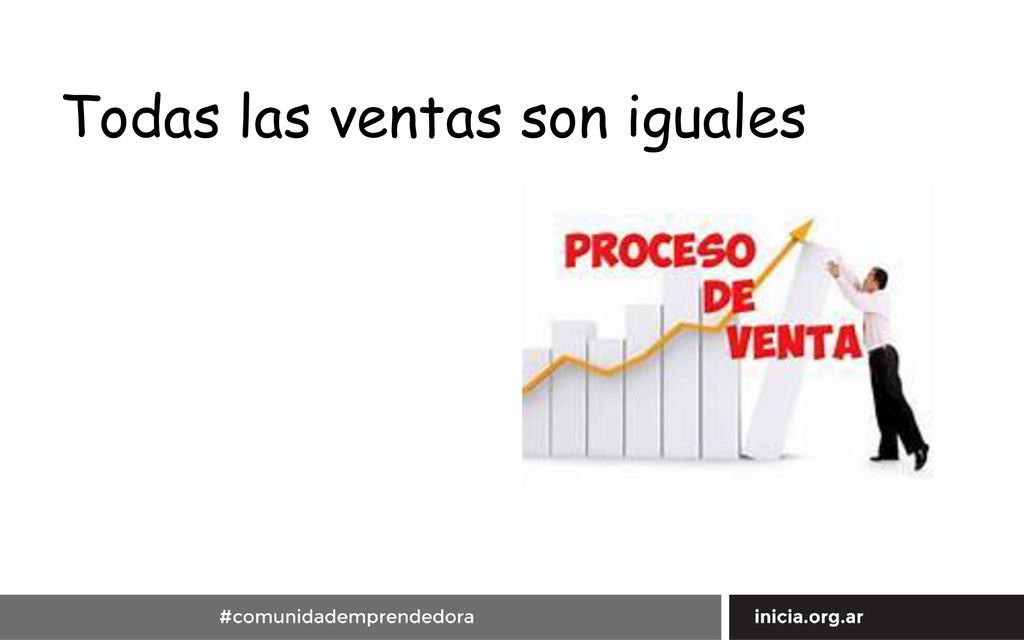 Todas las ventas son iguales

PROCESO DE VENTA

#comunidademprendedora

inicia.org.ar